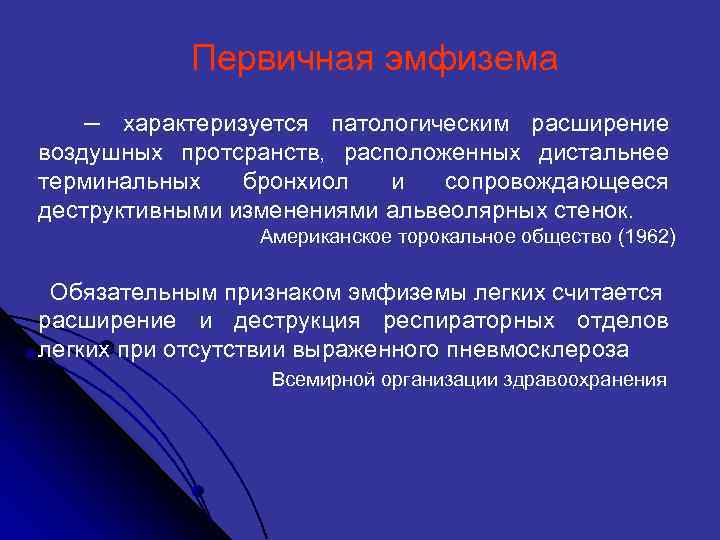 Первичная эмфизема

– характеризуется патологическим расширение воздушных протсранств, расположенных дистальнее терминальных бронхиол и сопровождающееся деструктивными изменениями альвеолярных стенок.

Американское торокальное общество (1962)

Обязательным признаком эмфиземы легких считается расширение и деструкция респираторных отделов легких при отсутствии выраженного пневмосклероза

Всемирной организации здравоохранения